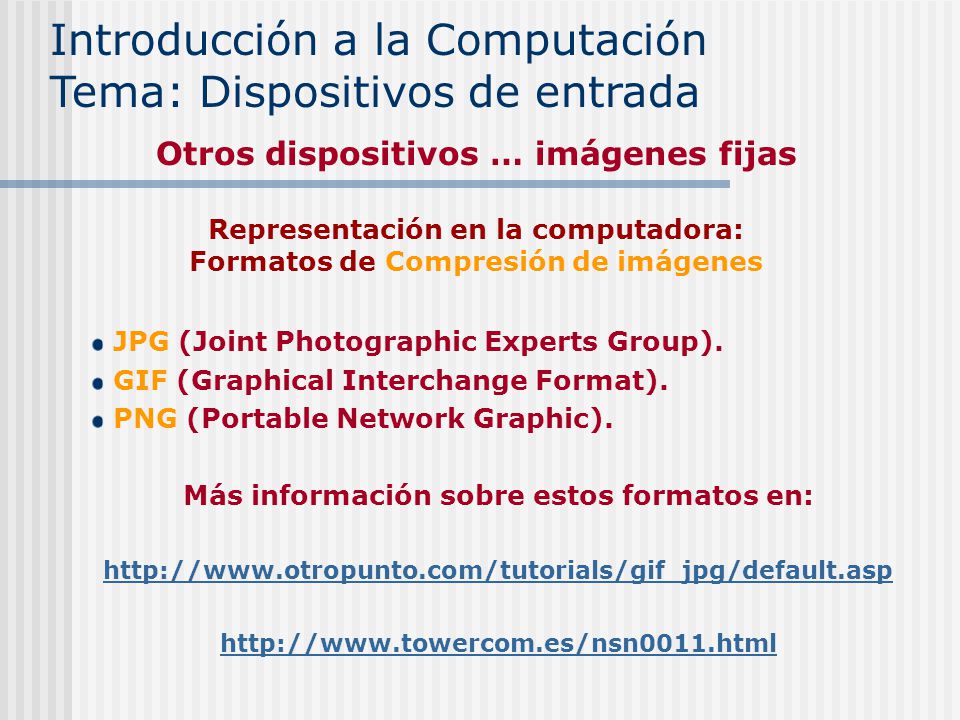 Introducción a la Computación
Tema: Dispositivos de entrada

Otros dispositivos … imágenes fijas

Representación en la computadora:
Formatos de Compresión de imágenes

- JPG (Joint Photographic Experts Group).
- GIF (Graphical Interchange Format).
- PNG (Portable Network Graphic).

Más información sobre estos formatos en:

http://www.otropunto.com/tutorials/gif_jpg/default.asp

http://www.towercom.es/nsn0011.html